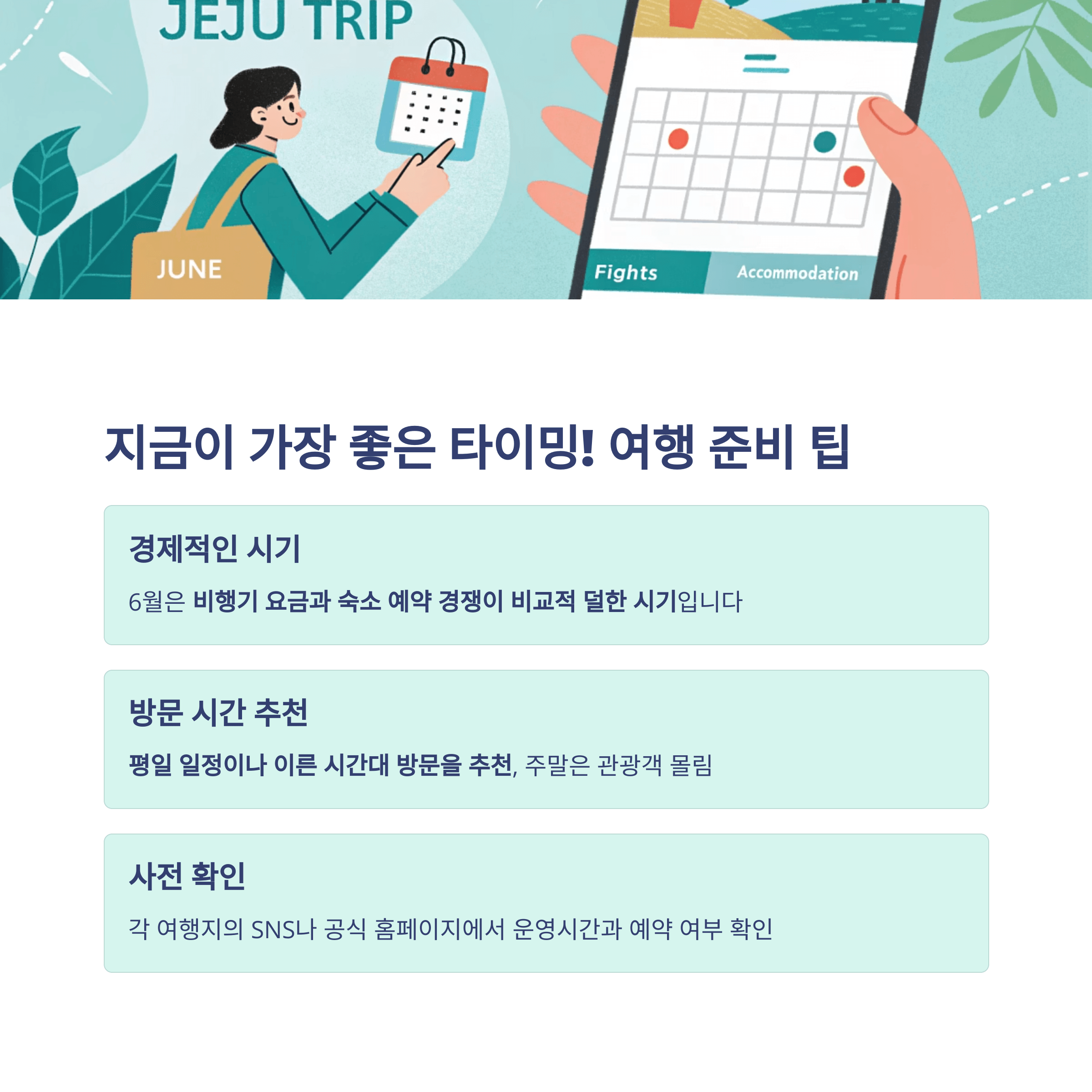 JEJU TRIP

JUNE

Fights

Accommodation

지금이 가장 좋은 타이밍! 여행 준비 팁

경제적인 시기

6월은 비행기 요금과 숙소 예약 경쟁이 비교적 덜한 시기입니다

방문 시간 추천

평일 일정이나 이른 시간대 방문을 추천, 주말은 관광객 몰림

사전 확인

각 여행지의 SNS나 공식 홈페이지에서 운영시간과 예약 여부 확인